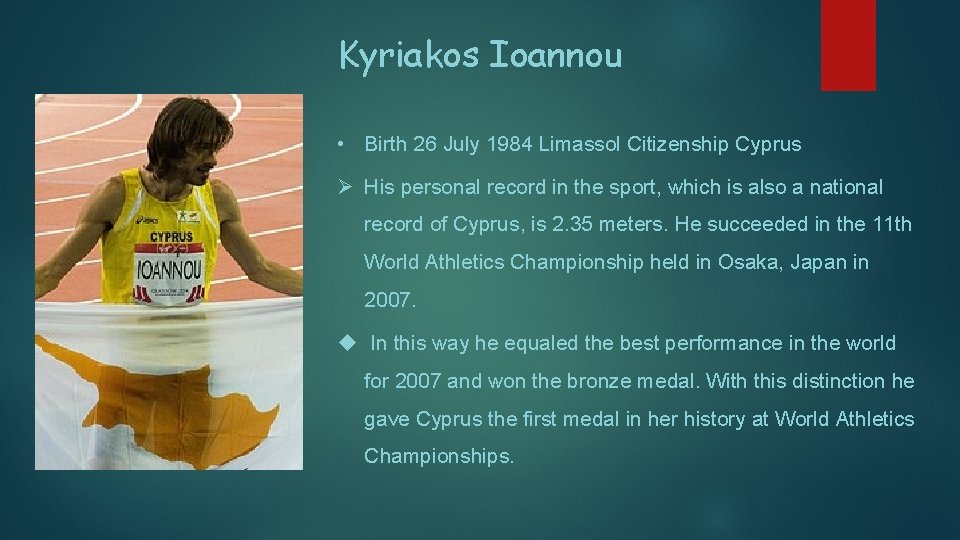 Kyriakos Ioannou

CYPRUS

IOANNOU

• Birth 26 July 1984 Limassol Citizenship Cyprus

➢ His personal record in the sport, which is also a national record of Cyprus, is 2.35 meters. He succeeded in the 11th World Athletics Championship held in Osaka, Japan in 2007.

◆ In this way he equaled the best performance in the world for 2007 and won the bronze medal. With this distinction he gave Cyprus the first medal in her history at World Athletics Championships.